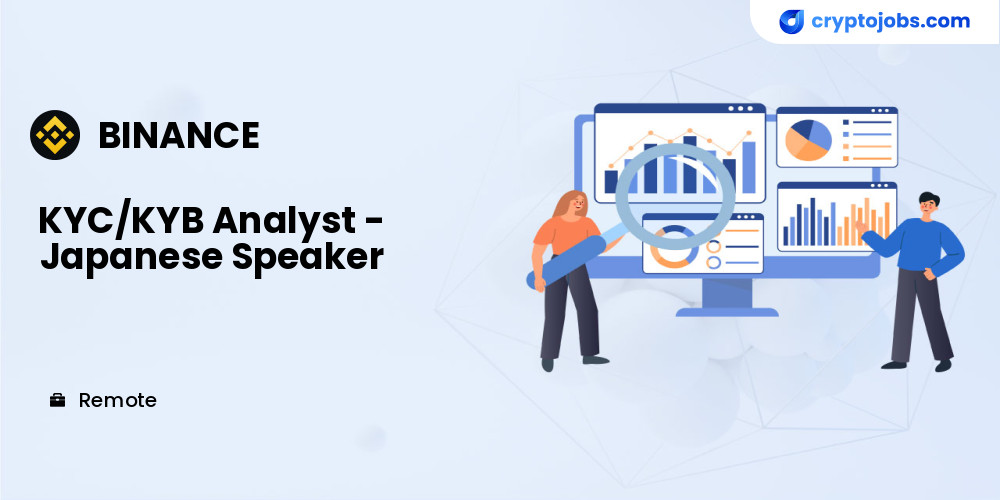 cryptojobs.com

BINANCE

KYC/KYB Analyst - Japanese Speaker

Remote